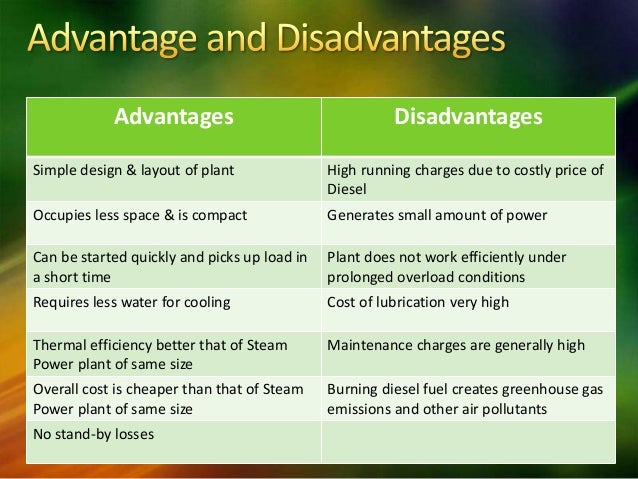 Advantage and Disadvantages

| Advantages | Disadvantages |
|---|---|
| Simple design & layout of plant | High running charges due to costly price of Diesel |
| Occupies less space & is compact | Generates small amount of power |
| Can be started quickly and picks up load in a short time | Plant does not work efficiently under prolonged overload conditions |
| Requires less water for cooling | Cost of lubrication very high |
| Thermal efficiency better that of Steam Power plant of same size | Maintenance charges are generally high |
| Overall cost is cheaper than that of Steam Power plant of same size | Burning diesel fuel creates greenhouse gas emissions and other air pollutants |
| No stand-by losses | |